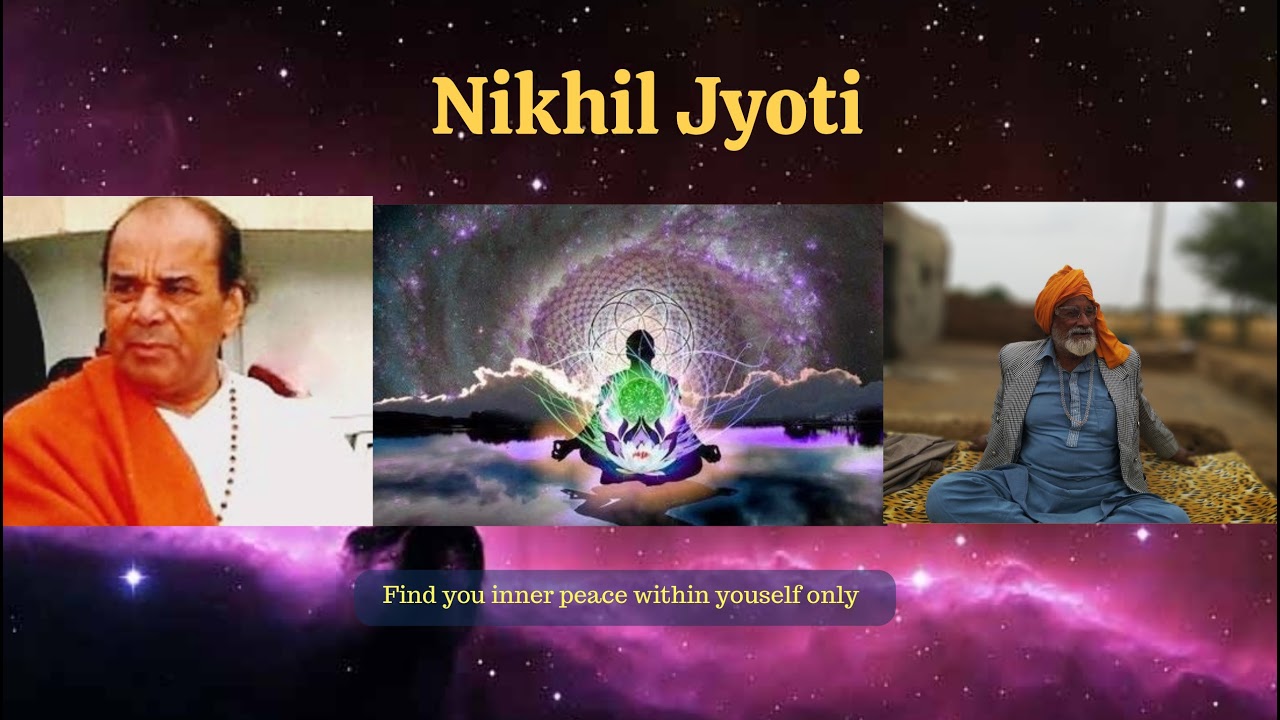 Nikhil Jyoti

Find you inner peace within youself only